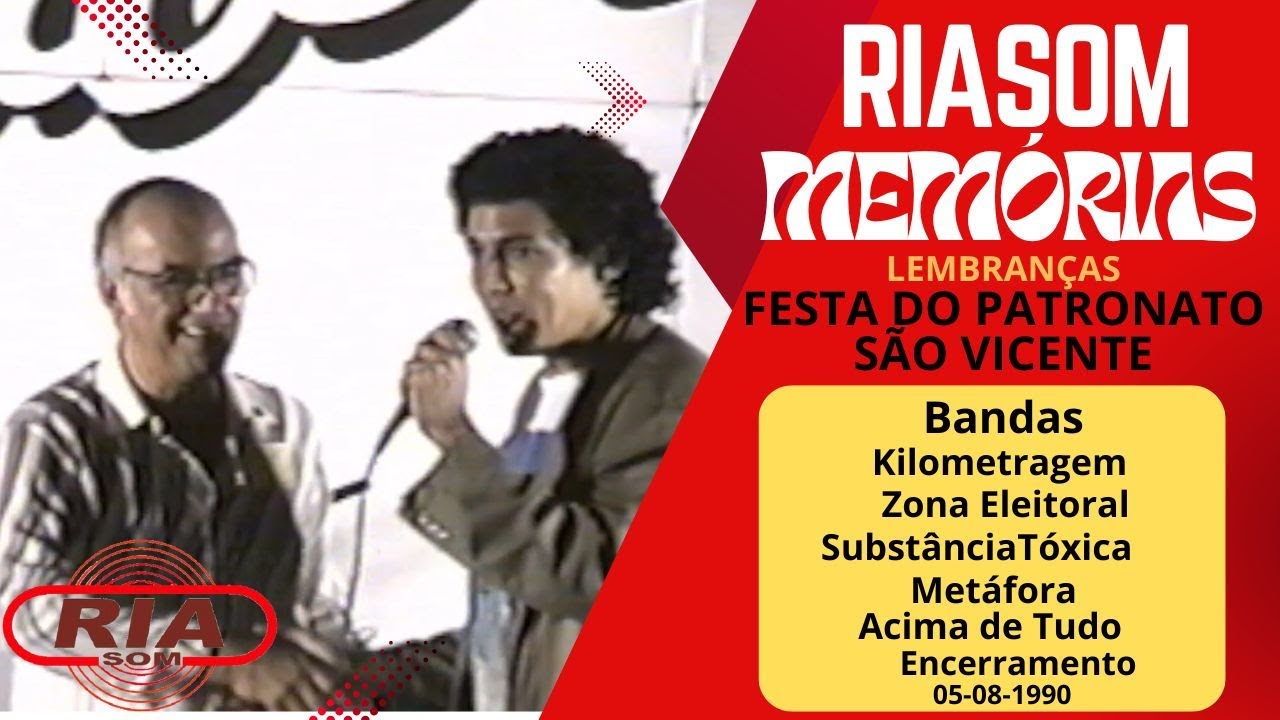 RIASOM
MEMÓRIAS
LEMBRANÇAS
FESTA DO PATRONATO
SÃO VICENTE

Bandas
Kilometragem
Zona Eleitoral
SubstânciaTóxica
Metáfora
Acima de Tudo
Encerramento
05-08-1990

RIA
SOM